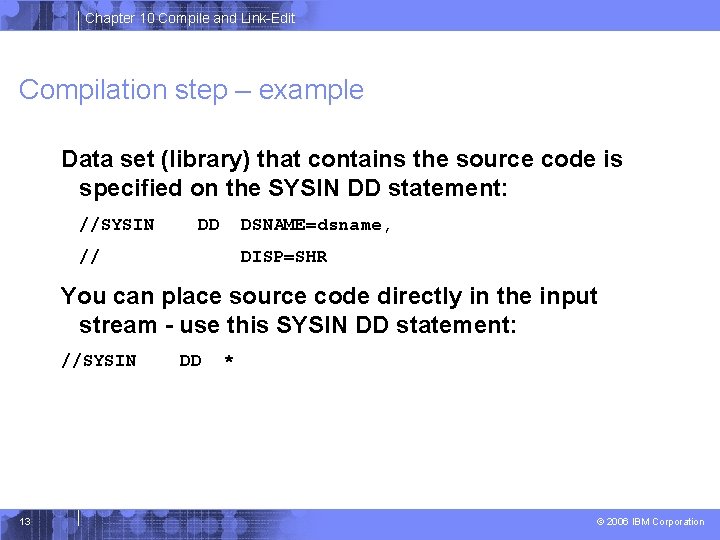 Chapter 10 Compile and Link-Edit

Compilation step – example

Data set (library) that contains the source code is specified on the SYSIN DD statement:

//SYSIN    DD  DSNAME=dsname,

//               DISP=SHR

You can place source code directly in the input stream - use this SYSIN DD statement:

//SYSIN    DD  *

13

© 2006 IBM Corporation